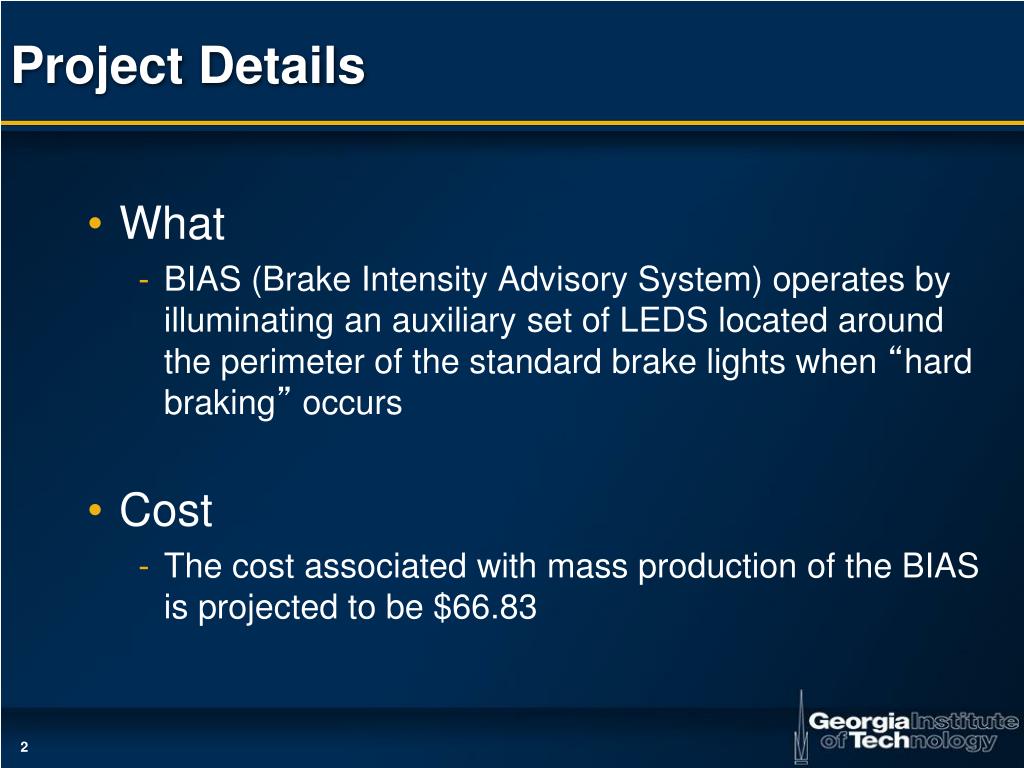 Project Details

• What
- BIAS (Brake Intensity Advisory System) operates by illuminating an auxiliary set of LEDS located around the perimeter of the standard brake lights when “hard braking” occurs

• Cost
- The cost associated with mass production of the BIAS is projected to be \$66.83

2

Georgia Institute of Technology